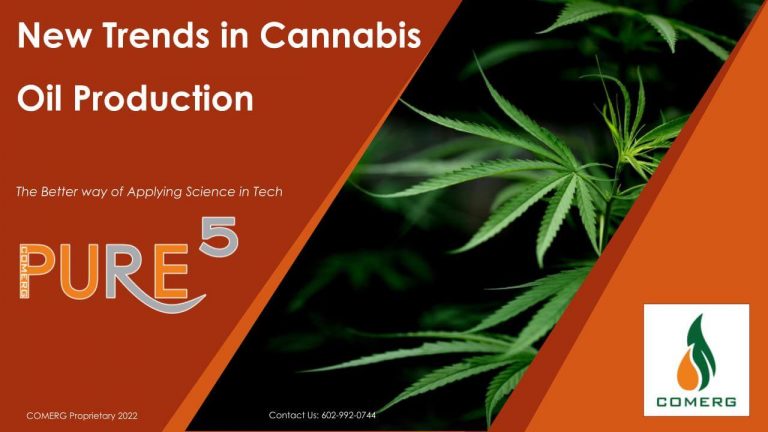 New Trends in Cannabis Oil Production

The Better way of Applying Science in Tech

COMERG PURE 5

COMERG

COMERG Proprietary 2022

Contact Us: 602-992-0744